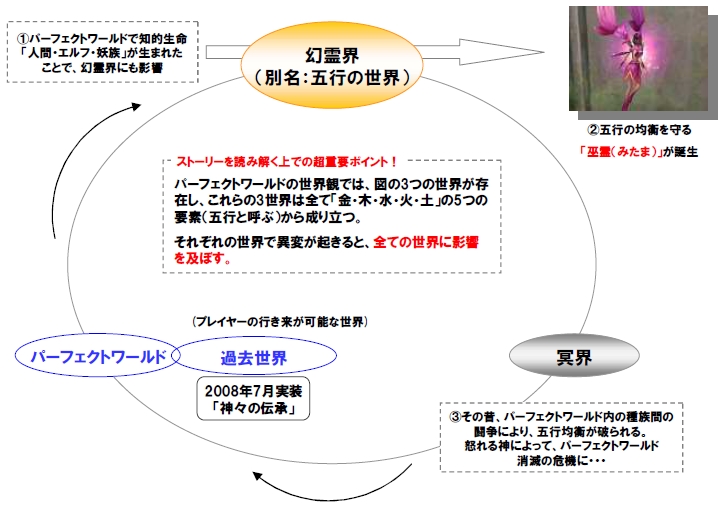 ①パーフェクトワールドで知的生命「人間・エルフ・妖族」が生まれたことで、幻霊界にも影響

幻霊界
（別名：五行の世界）

②五行の均衡を守る
「巫霊（みたま）」が誕生

ストーリーを読み解く上での超重要ポイント！

パーフェクトワールドの世界観では、図の3つの世界が存在し、これらの3世界は全て「金・木・水・火・土」の5つの要素（五行と呼ぶ）から成り立つ。

それぞれの世界で異変が起きると、全ての世界に影響を及ぼす。

（プレイヤーの行き来が可能な世界）

パーフェクトワールド

過去世界

2008年7月実装
「神々の伝承」

冥界

③その昔、パーフェクトワールド内の種族間の闘争により、五行均衡が破られる。
怒れる神によって、パーフェクトワールド消滅の危機に・・・